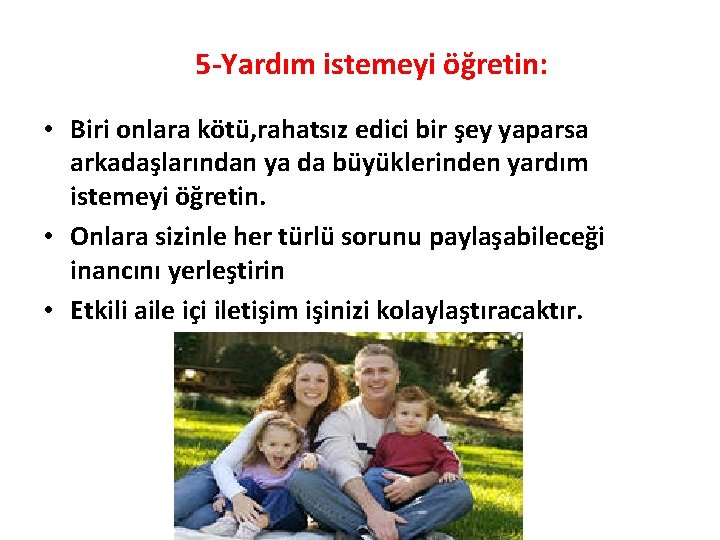 5-Yardım istemeyi öğretin:

• Biri onlara kötü,rahatsız edici bir şey yaparsa arkadaşlarından ya da büyüklerinden yardım istemeyi öğretin.
• Onlara sizinle her türlü sorunu paylaşabileceği inancını yerleştirin
• Etkili aile içi iletişim işinizi kolaylaştıracaktır.